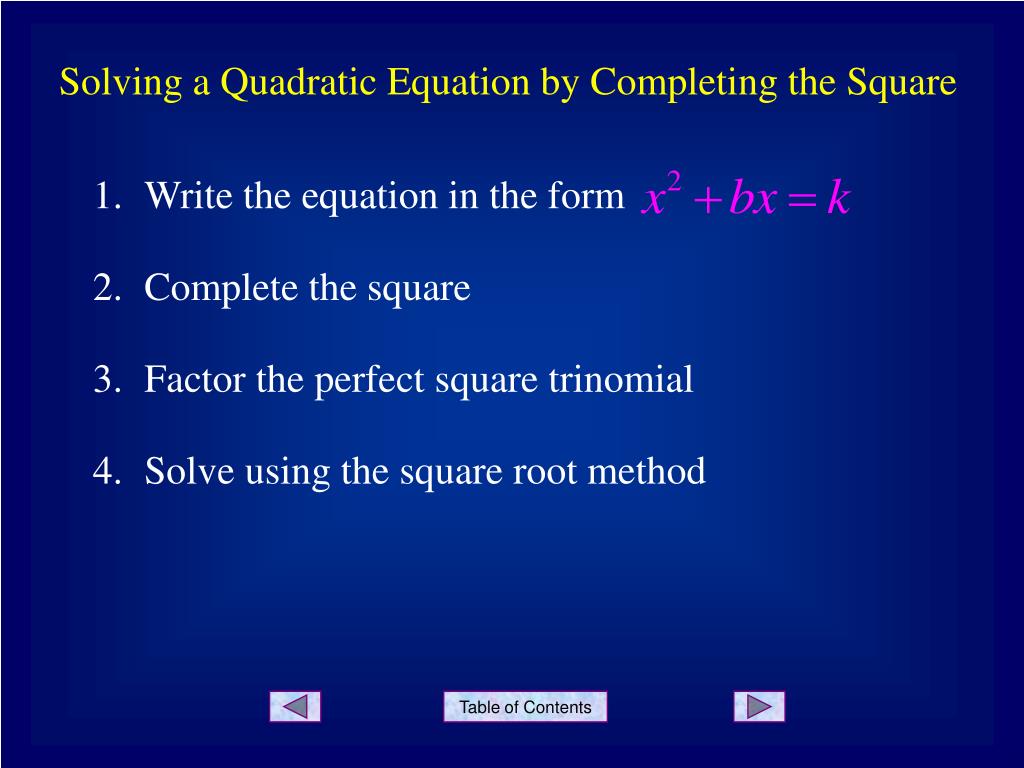 Solving a Quadratic Equation by Completing the Square

1. Write the equation in the form $x^2 + bx = k$

2. Complete the square

3. Factor the perfect square trinomial

4. Solve using the square root method

Table of Contents